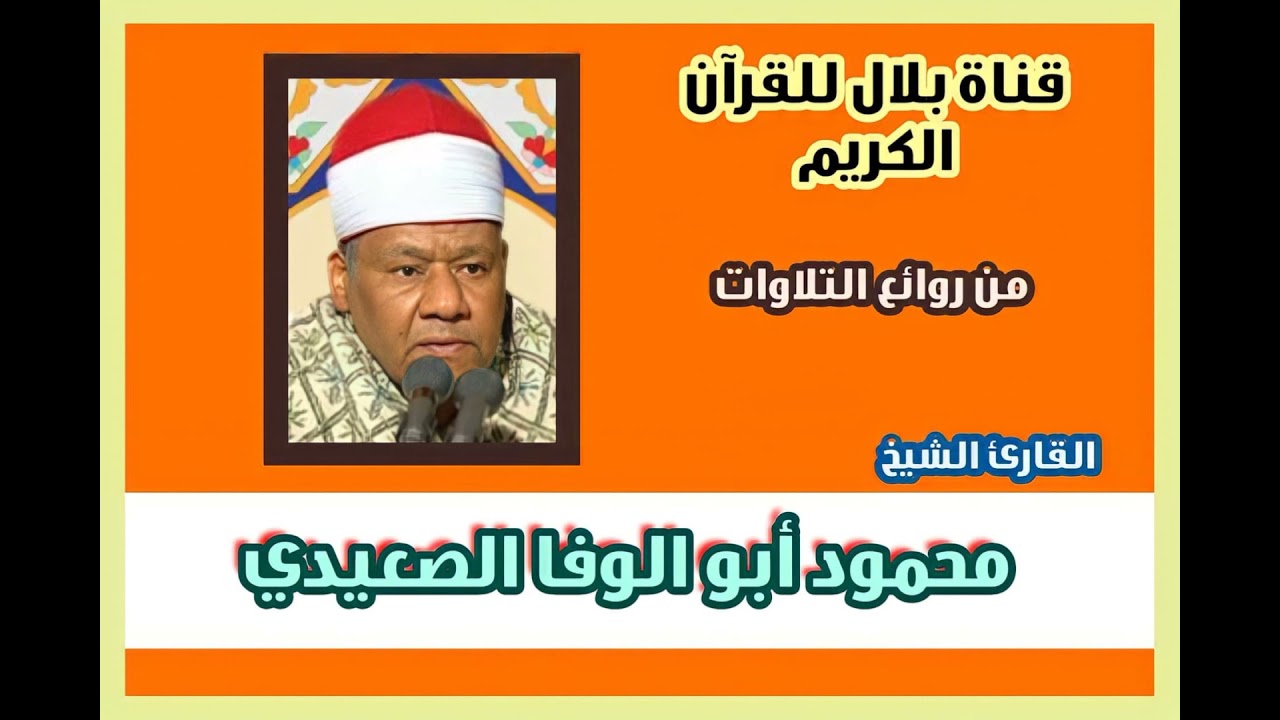 قناة بلال للقرآن الكريم

من روائع التلاوات

القارئ الشيخ

محمود أبو الوفا الصعيدي